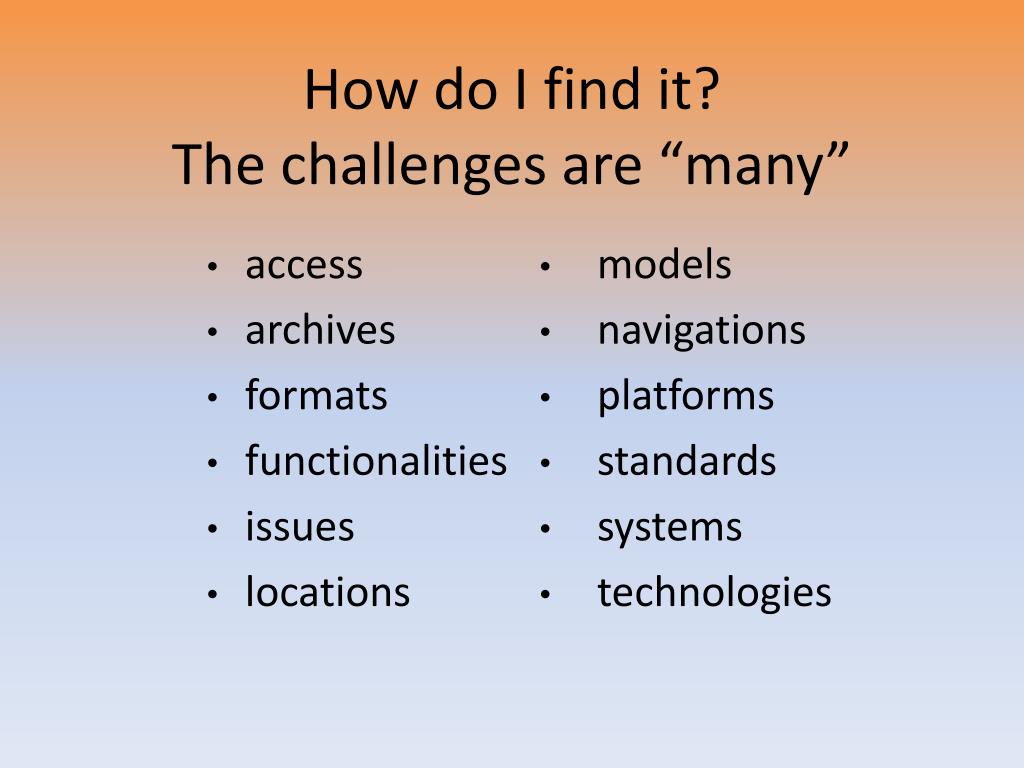 How do I find it?
The challenges are “many”

• access
• archives
• formats
• functionalities
• issues
• locations

• models
• navigations
• platforms
• standards
• systems
• technologies